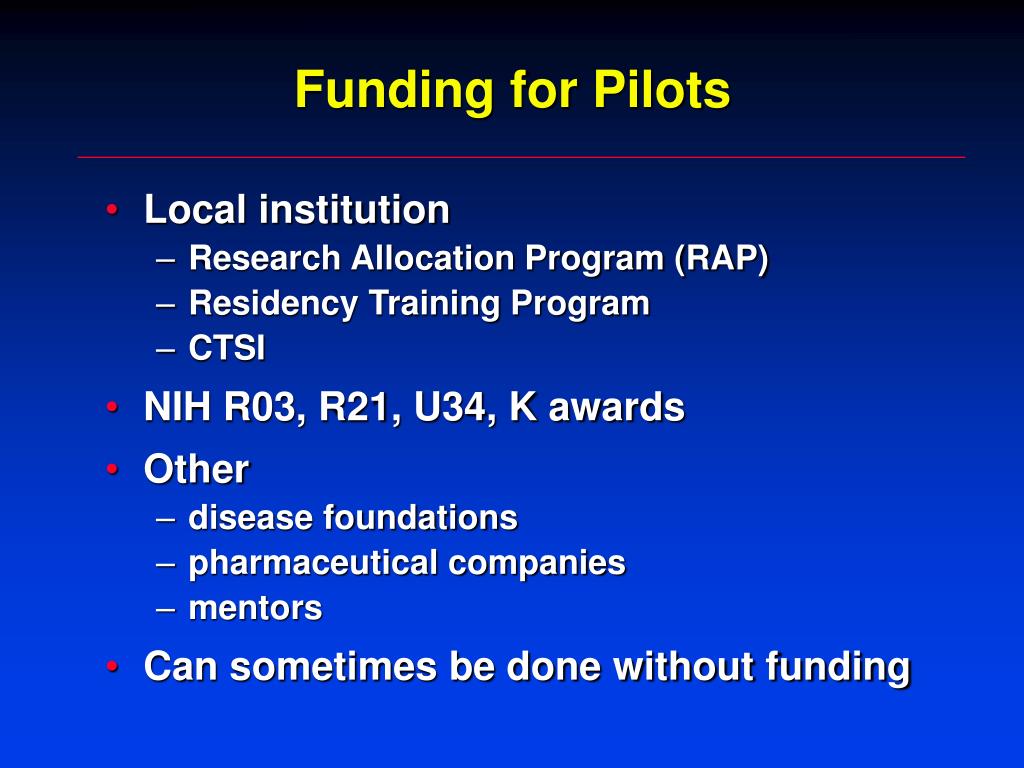 Funding for Pilots

• Local institution
  – Research Allocation Program (RAP)
  – Residency Training Program
  – CTSI
• NIH R03, R21, U34, K awards
• Other
  – disease foundations
  – pharmaceutical companies
  – mentors
• Can sometimes be done without funding